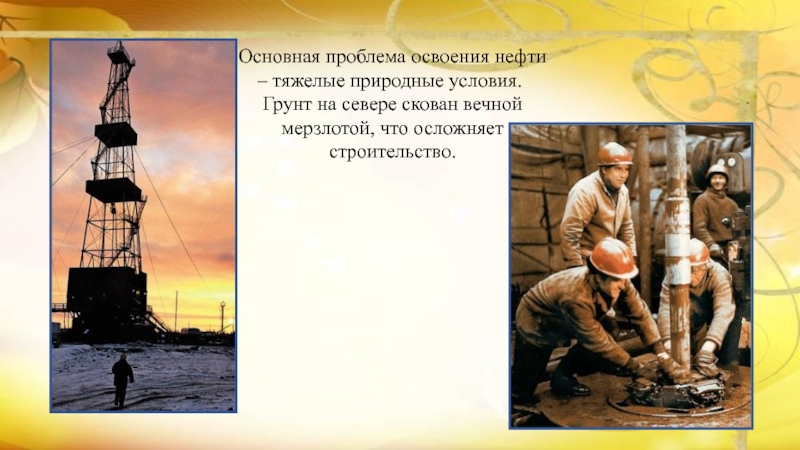 Основная проблема освоения нефти – тяжелые природные условия. Грунт на севере скован вечной мерзлотой, что осложняет строительство.